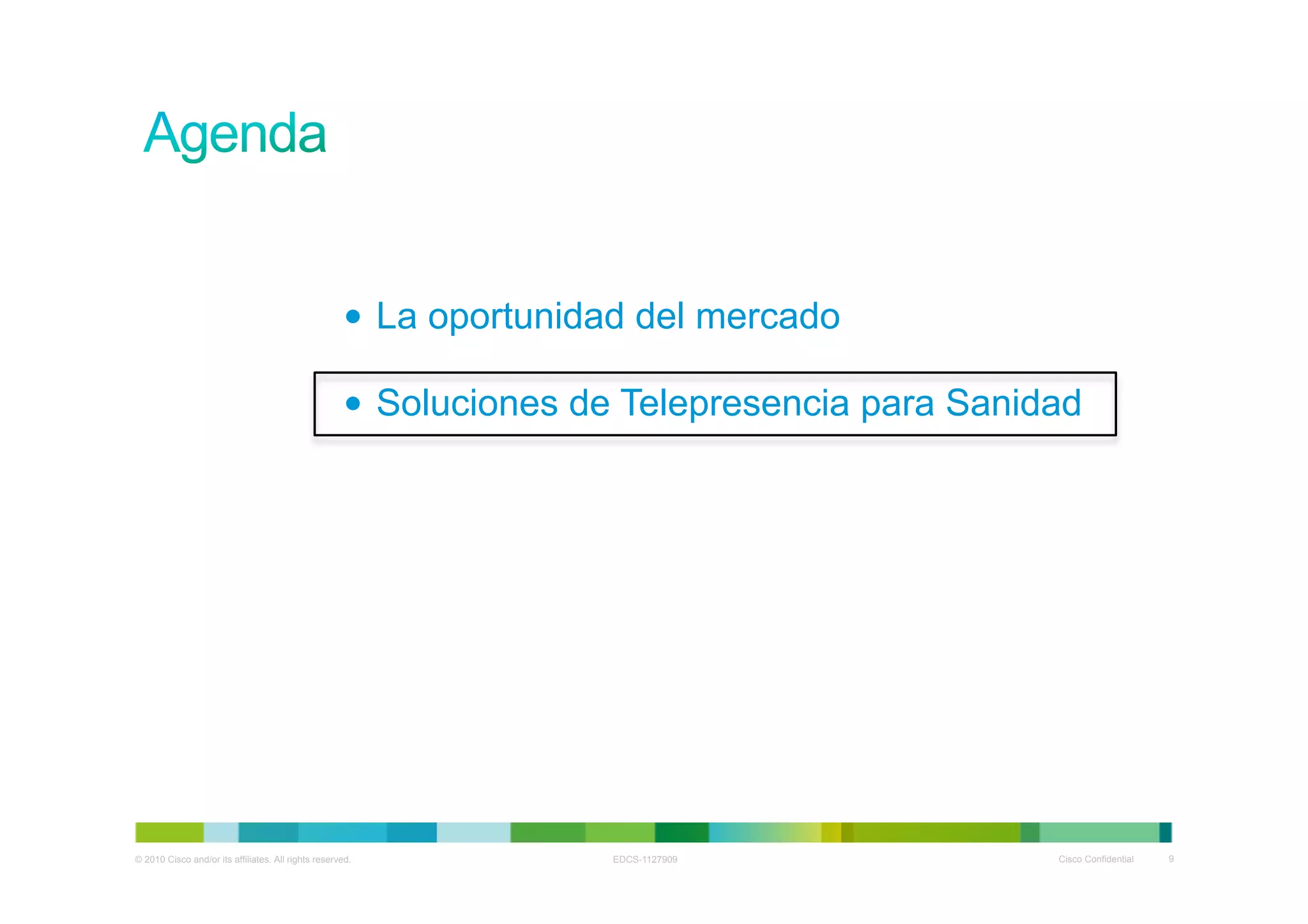 Agenda

• La oportunidad del mercado

• Soluciones de Telepresencia para Sanidad

© 2010 Cisco and/or its affiliates. All rights reserved. EDCS-1127909 Cisco Confidential 9